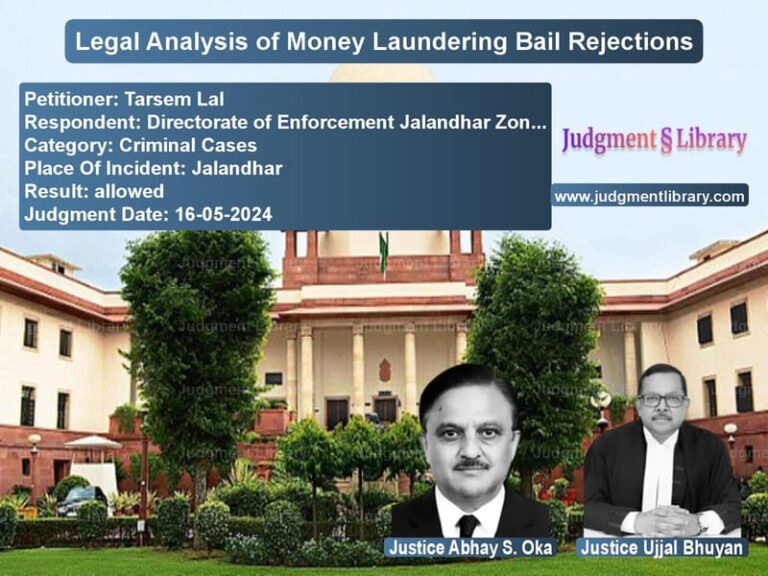 Legal Analysis of Money Laundering Bail Rejections

Petitioner: Tarsem Lal
Respondent: Directorate of Enforcement Jalandhar Zon...
Category: Criminal Cases
Place Of Incident: Jalandhar
Result: allowed
Judgment Date: 16-05-2024

Judgment § Library

www.judgmentlibrary.com

Justice Abhay S. Oka

Justice Ujjal Bhuyan